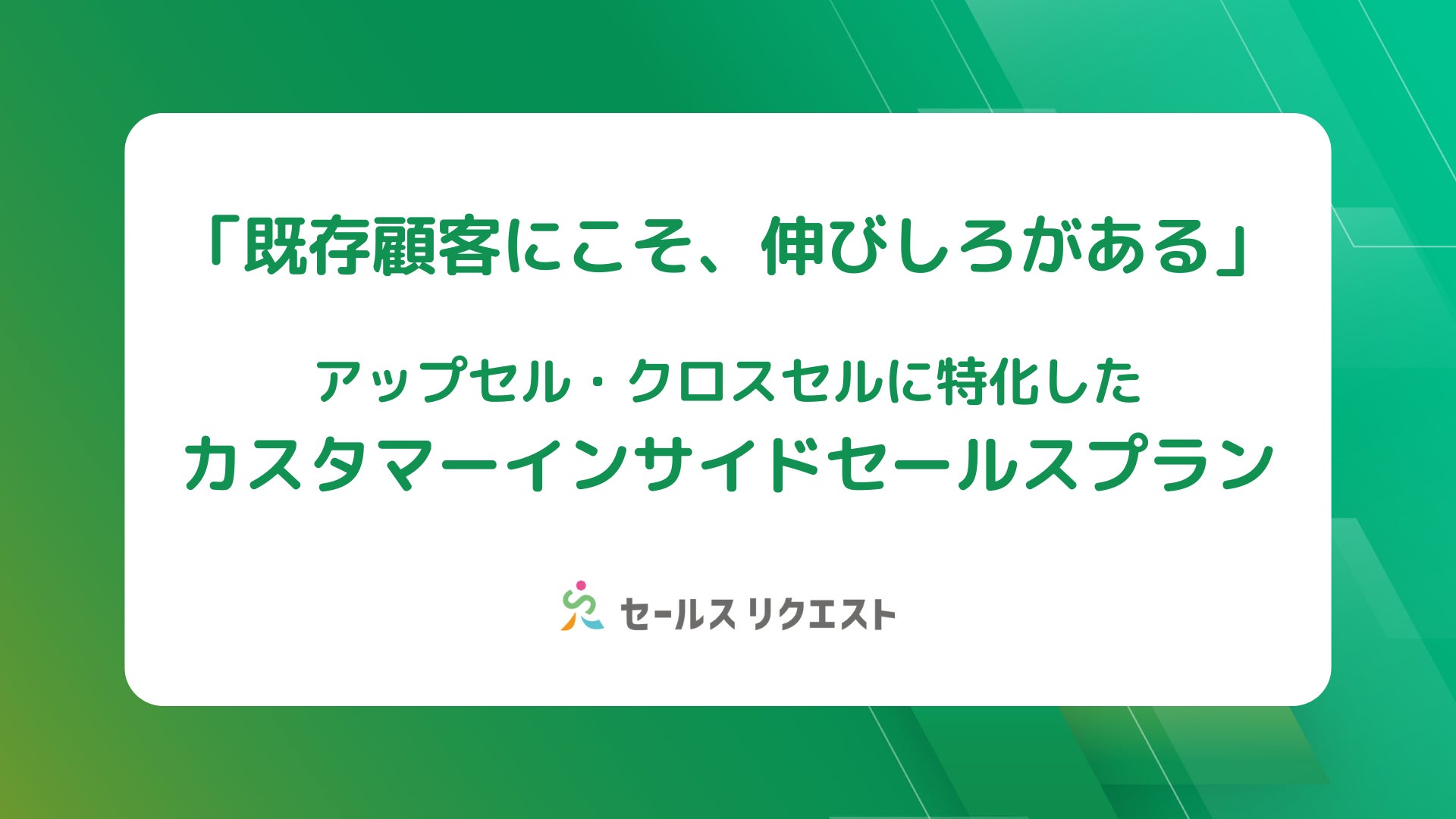 「既存顧客にこそ、伸びしろがある」

アップセル・クロスセルに特化した
カスタマーインサイドセールスプラン

セールス リクエスト